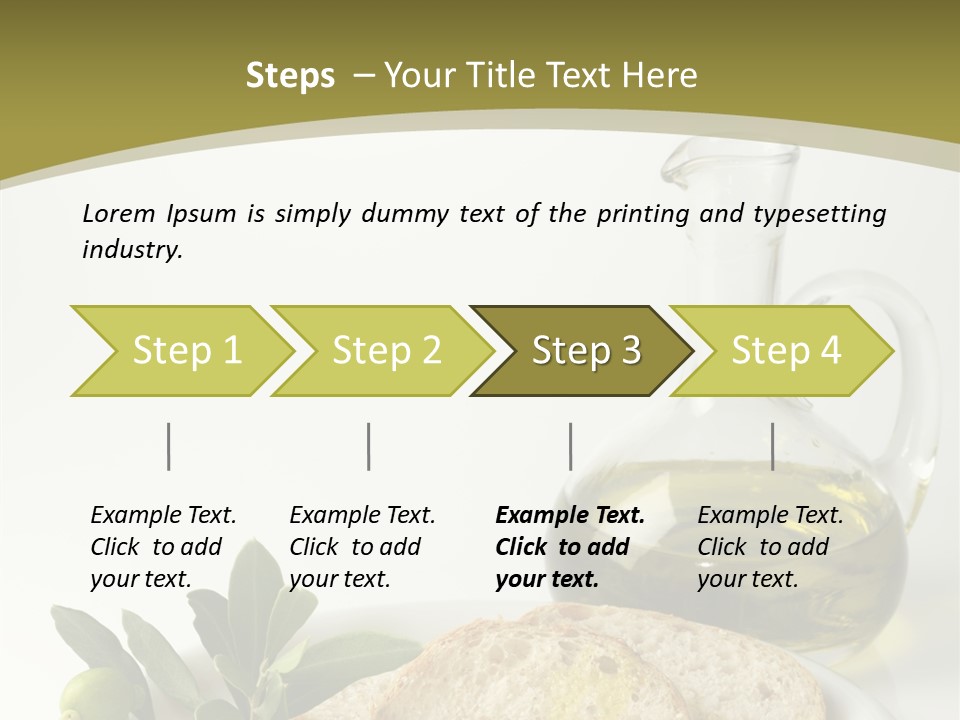 Steps – Your Title Text Here

Lorem Ipsum is simply dummy text of the printing and typesetting industry.

Step 1

Step 2

Step 3

Step 4

Example Text. Click to add your text.

Example Text. Click to add your text.

Example Text. Click to add your text.

Example Text. Click to add your text.